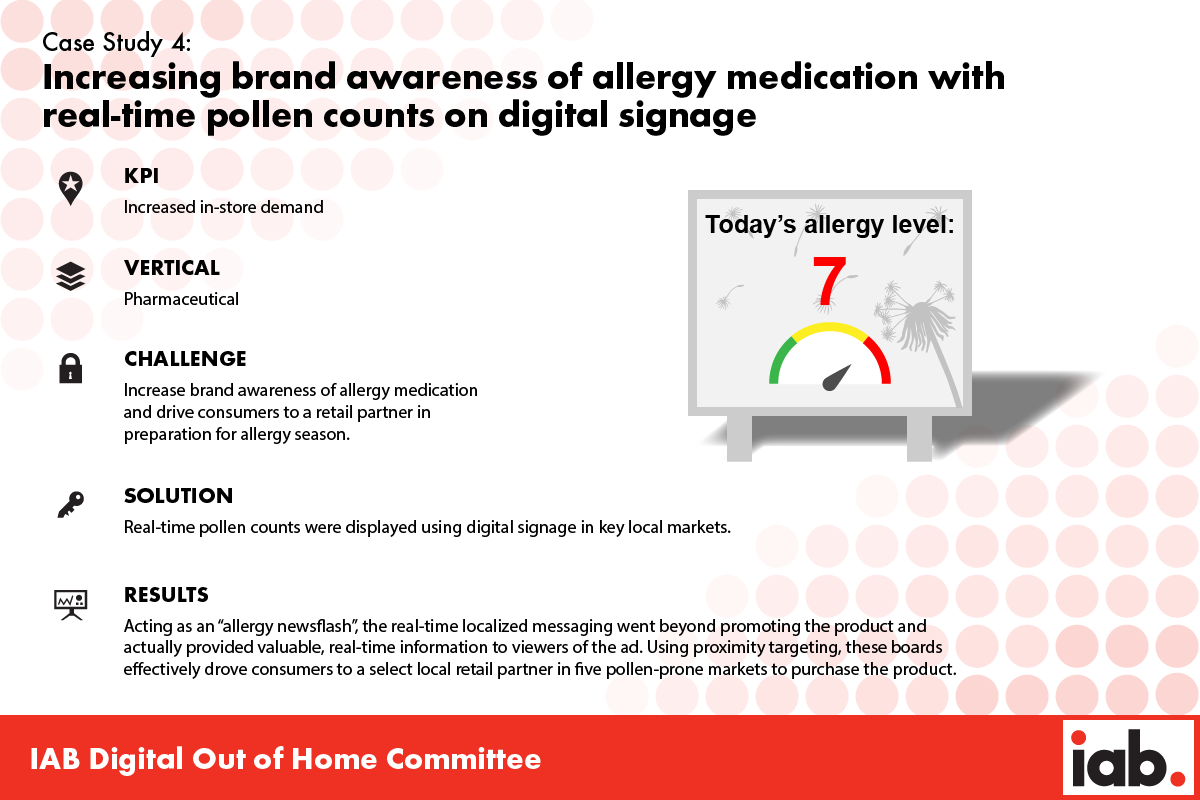 Case Study 4:
Increasing brand awareness of allergy medication with real-time pollen counts on digital signage

KPI
Increased in-store demand

VERTICAL
Pharmaceutical

CHALLENGE
Increase brand awareness of allergy medication and drive consumers to a retail partner in preparation for allergy season.

Today's allergy level:
7

SOLUTION
Real-time pollen counts were displayed using digital signage in key local markets.

RESULTS
Acting as an "allergy newsflash", the real-time localized messaging went beyond promoting the product and actually provided valuable, real-time information to viewers of the ad. Using proximity targeting, these boards effectively drove consumers to a select local retail partner in five pollen-prone markets to purchase the product.

IAB Digital Out of Home Committee

iab.